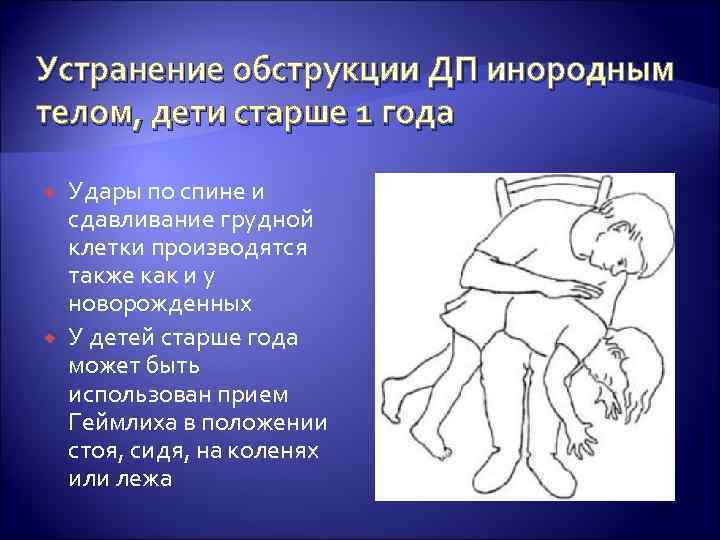 Устранение обструкции ДП инородным телом, дети старше 1 года

Удары по спине и сдавливание грудной клетки производятся также как и у новорожденных

У детей старше года может быть использован прием Геймлиха в положении стоя, сидя, на коленях или лежа